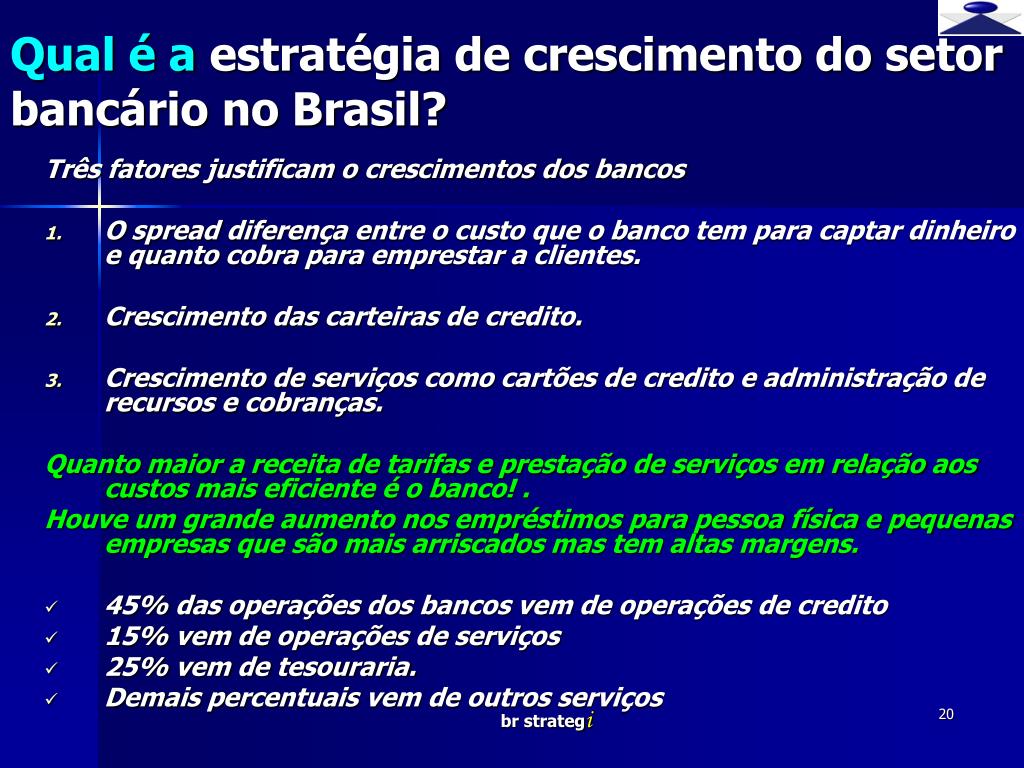 Qual é a estratégia de crescimento do setor bancário no Brasil?

Três fatores justificam o crescimentos dos bancos

1. O spread diferença entre o custo que o banco tem para captar dinheiro e quanto cobra para emprestar a clientes.

2. Crescimento das carteiras de credito.

3. Crescimento de serviços como cartões de credito e administração de recursos e cobranças.

Quanto maior a receita de tarifas e prestação de serviços em relação aos custos mais eficiente é o banco! .

Houve um grande aumento nos empréstimos para pessoa física e pequenas empresas que são mais arriscados mas tem altas margens.

✓ 45% das operações dos bancos vem de operações de credito
✓ 15% vem de operações de serviços
✓ 25% vem de tesouraria.
✓ Demais percentuais vem de outros serviços

br strategi

20